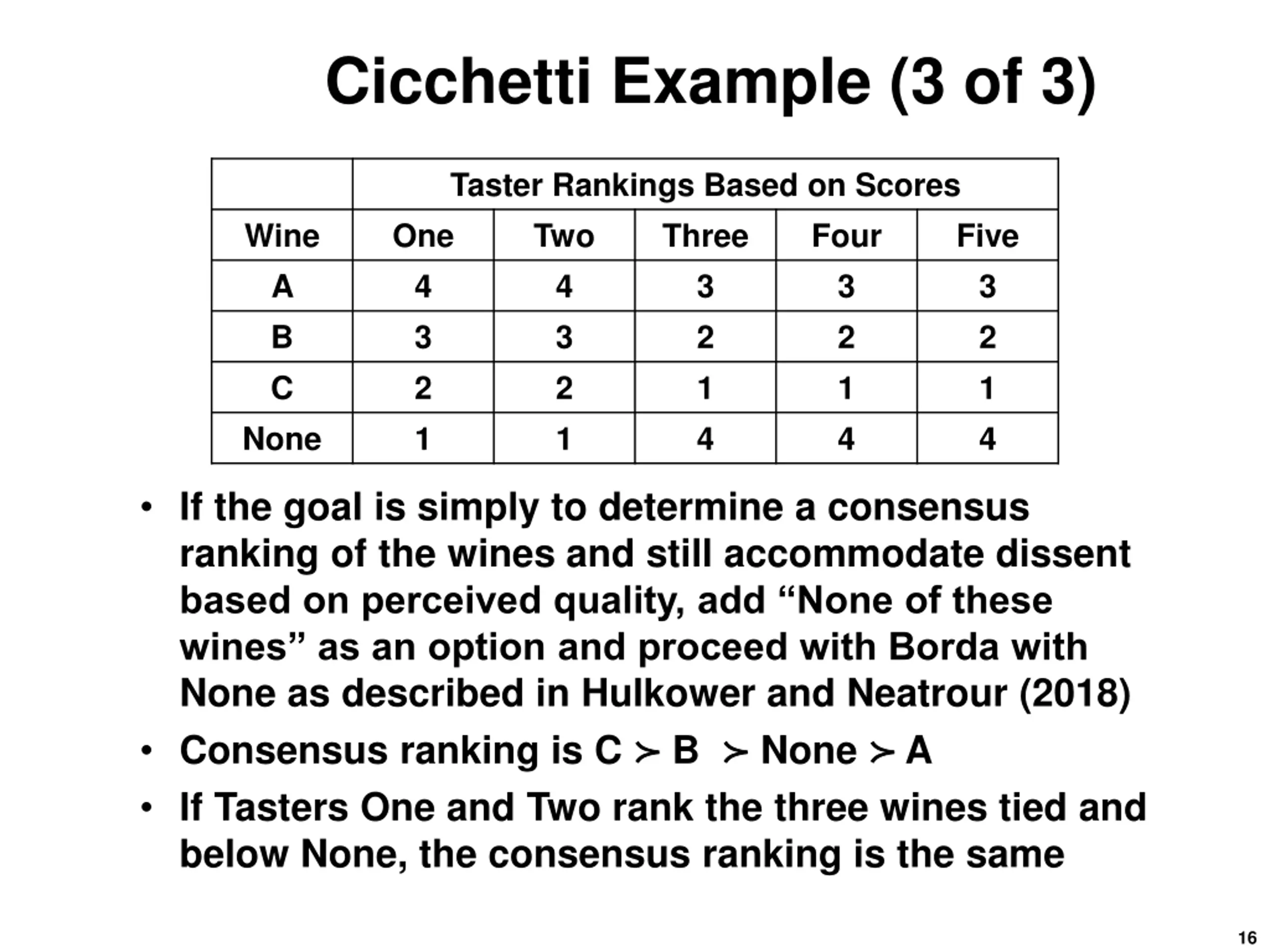 Cicchetti Example (3 of 3)

| | Taster Rankings Based on Scores | | | | |
|---|---|---|---|---|---|
| Wine | One | Two | Three | Four | Five |
| A | 4 | 4 | 3 | 3 | 3 |
| B | 3 | 3 | 2 | 2 | 2 |
| C | 2 | 2 | 1 | 1 | 1 |
| None | 1 | 1 | 4 | 4 | 4 |

• If the goal is simply to determine a consensus ranking of the wines and still accommodate dissent based on perceived quality, add “None of these wines” as an option and proceed with Borda with None as described in Hulkower and Neatrour (2018)

• Consensus ranking is C $\succ$ B $\succ$ None $\succ$ A

• If Tasters One and Two rank the three wines tied and below None, the consensus ranking is the same

16